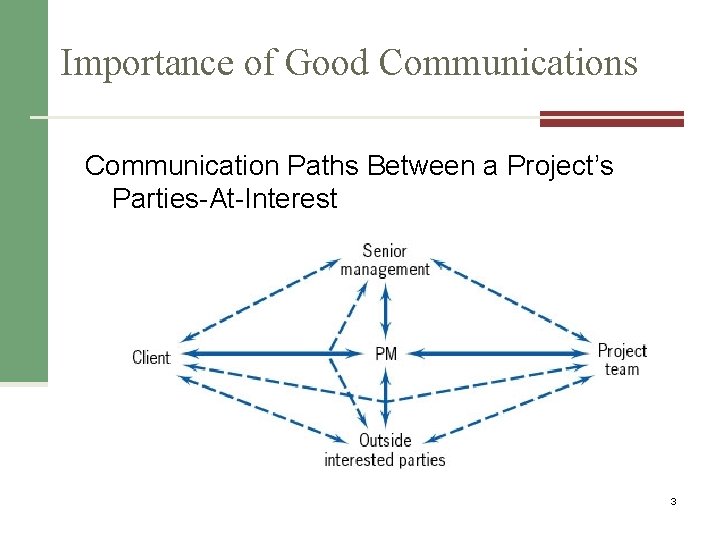 Importance of Good Communications

Communication Paths Between a Project's Parties-At-Interest

Senior management

Client

PM

Project team

Outside interested parties

3